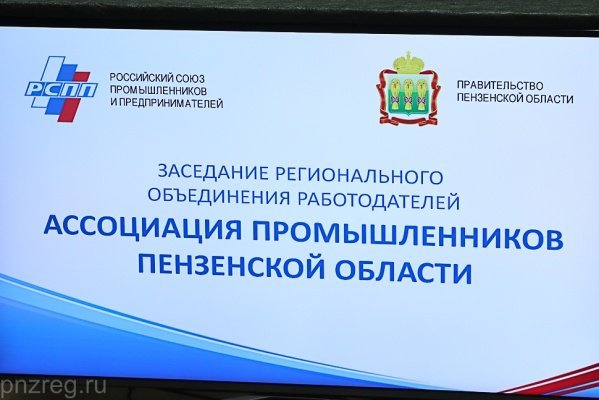 РСПП

РОССИЙСКИЙ СОЮЗ
ПРОМЫШЛЕННИКОВ
И ПРЕДПРИНИМАТЕЛЕЙ

ПРАВИТЕЛЬСТВО
ПЕНЗЕНСКОЙ ОБЛАСТИ

ЗАСЕДАНИЕ РЕГИОНАЛЬНОГО
ОБЪЕДИНЕНИЯ РАБОТОДАТЕЛЕЙ

АССОЦИАЦИЯ ПРОМЫШЛЕННИКОВ
ПЕНЗЕНСКОЙ ОБЛАСТИ

pnzreg.ru